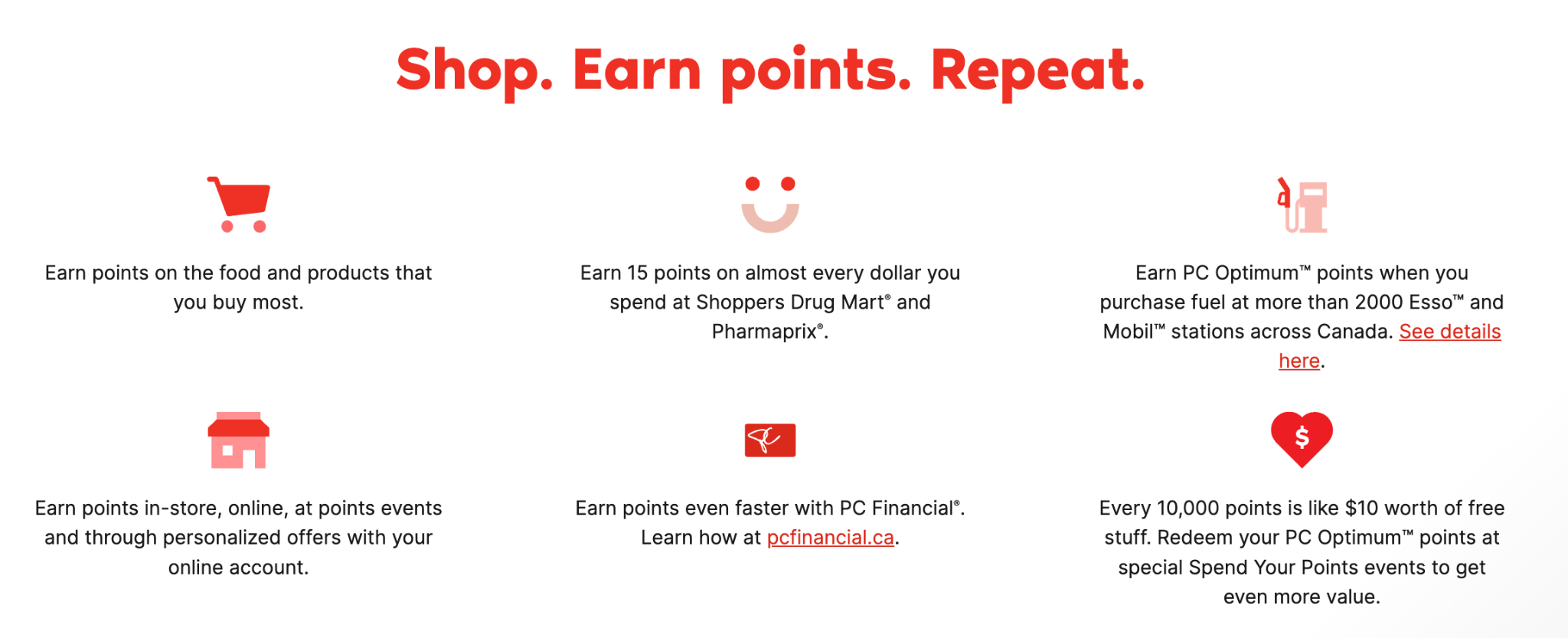 Shop. Earn points. Repeat.

Earn points on the food and products that you buy most.

Earn 15 points on almost every dollar you spend at Shoppers Drug Mart® and Pharmaprix®.

Earn PC Optimum™ points when you purchase fuel at more than 2000 Esso™ and Mobil™ stations across Canada. See details here.

Earn points in-store, online, at points events and through personalized offers with your online account.

Earn points even faster with PC Financial®. Learn how at pcfinancial.ca.

$

Every 10,000 points is like $10 worth of free stuff. Redeem your PC Optimum™ points at special Spend Your Points events to get even more value.